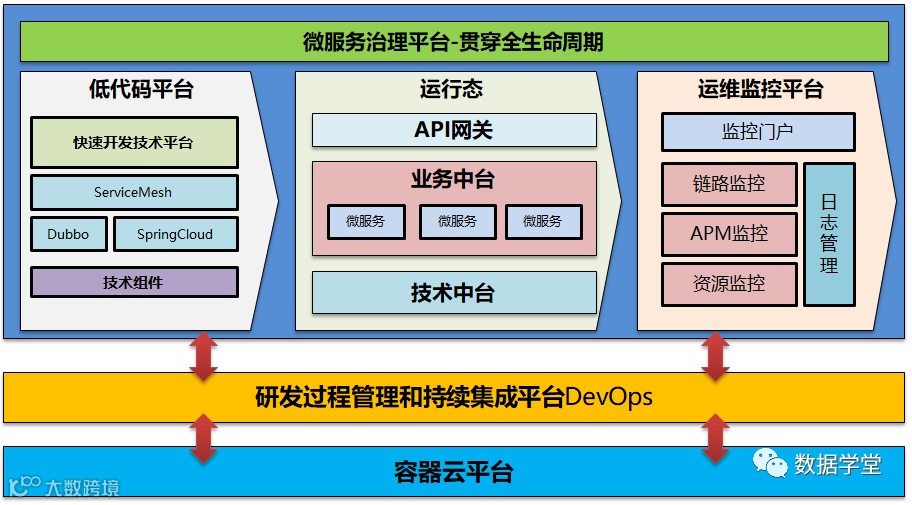 微服务治理平台-贯穿全生命周期

低代码平台

快速开发技术平台

ServiceMesh

Dubbo

SpringCloud

技术组件

运行态

API网关

业务中台

微服务

微服务

微服务

技术中台

运维监控平台

监控门户

链路监控

APM监控

资源监控

日志管理

研发过程管理和持续集成平台DevOps

容器云平台

大数跨境

数据学堂